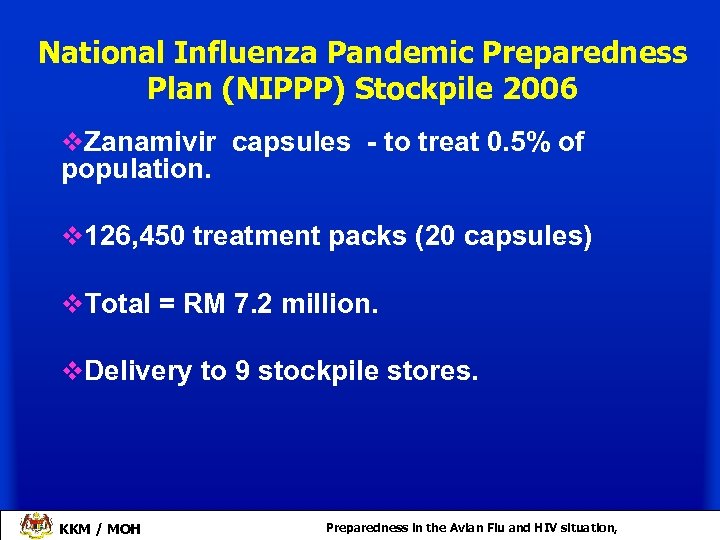 National Influenza Pandemic Preparedness Plan (NIPPP) Stockpile 2006

❖Zanamivir capsules - to treat 0.5% of population.

❖126,450 treatment packs (20 capsules)

❖Total = RM 7.2 million.

❖Delivery to 9 stockpile stores.

KKM / MOH

Preparedness in the Avian Flu and HIV situation,